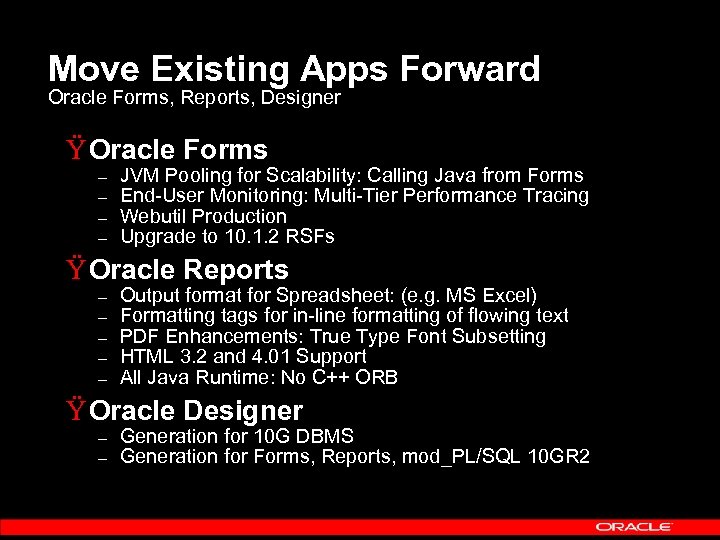 Move Existing Apps Forward
Oracle Forms, Reports, Designer

Ÿ Oracle Forms
– JVM Pooling for Scalability: Calling Java from Forms
– End-User Monitoring: Multi-Tier Performance Tracing
– Webutil Production
– Upgrade to 10.1.2 RSFs

Ÿ Oracle Reports
– Output format for Spreadsheet: (e.g. MS Excel)
– Formatting tags for in-line formatting of flowing text
– PDF Enhancements: True Type Font Subsetting
– HTML 3.2 and 4.01 Support
– All Java Runtime: No C++ ORB

Ÿ Oracle Designer
– Generation for 10G DBMS
– Generation for Forms, Reports, mod_PL/SQL 10GR2

ORACLE